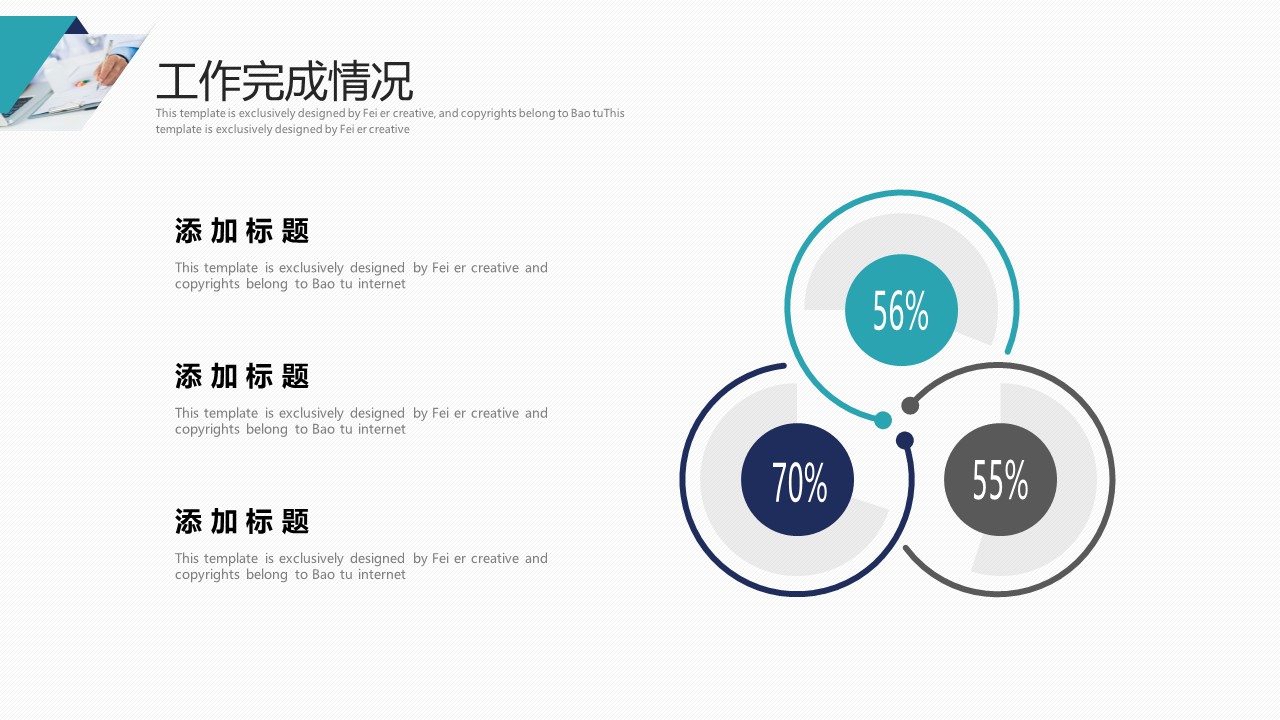 工作完成情况

This template is exclusively designed by Fei er creative, and copyrights belong to Bao tuThis template is exclusively designed by Fei er creative

添加标题

This template is exclusively designed by Fei er creative and copyrights belong to Bao tu internet

添加标题

This template is exclusively designed by Fei er creative and copyrights belong to Bao tu internet

添加标题

This template is exclusively designed by Fei er creative and copyrights belong to Bao tu internet

56%

70%

55%